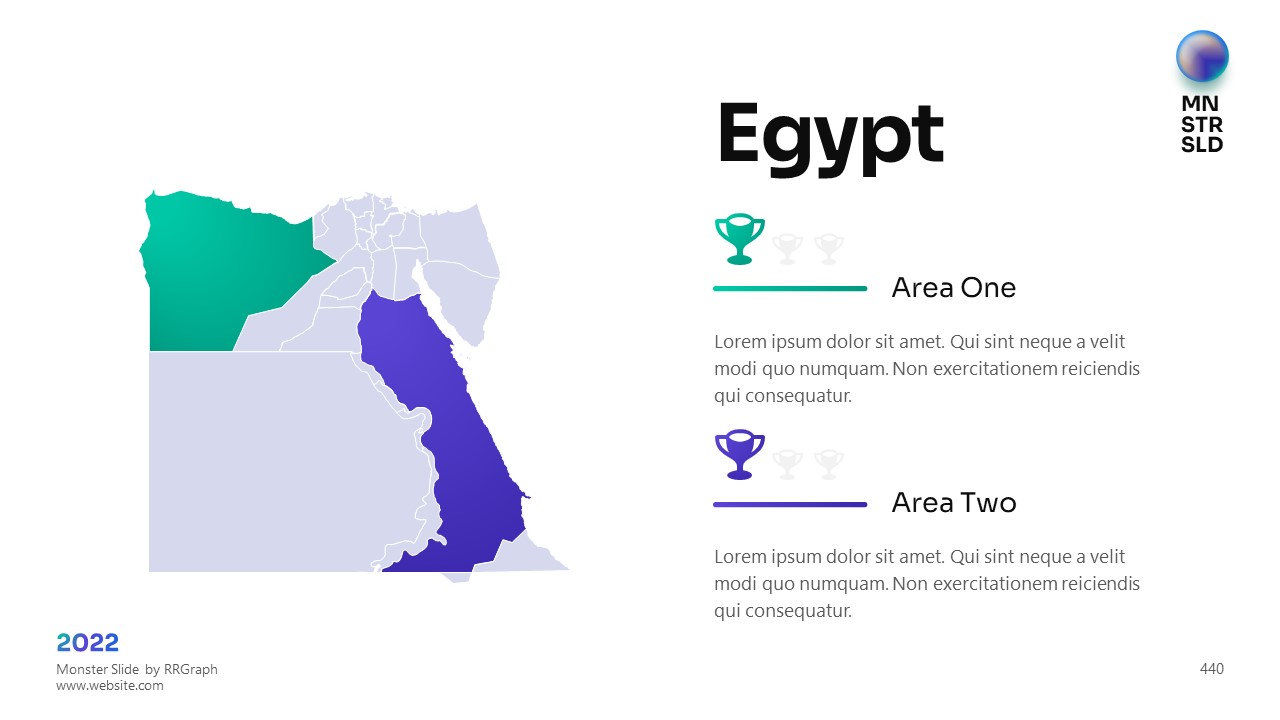 MN
STR
SLD

Egypt

Area One

Lorem ipsum dolor sit amet. Qui sint neque a velit modi quo numquam. Non exercitationem reiciendis qui consequatur.

Area Two

Lorem ipsum dolor sit amet. Qui sint neque a velit modi quo numquam. Non exercitationem reiciendis qui consequatur.

2022
Monster Slide by RRGraph
www.website.com

440